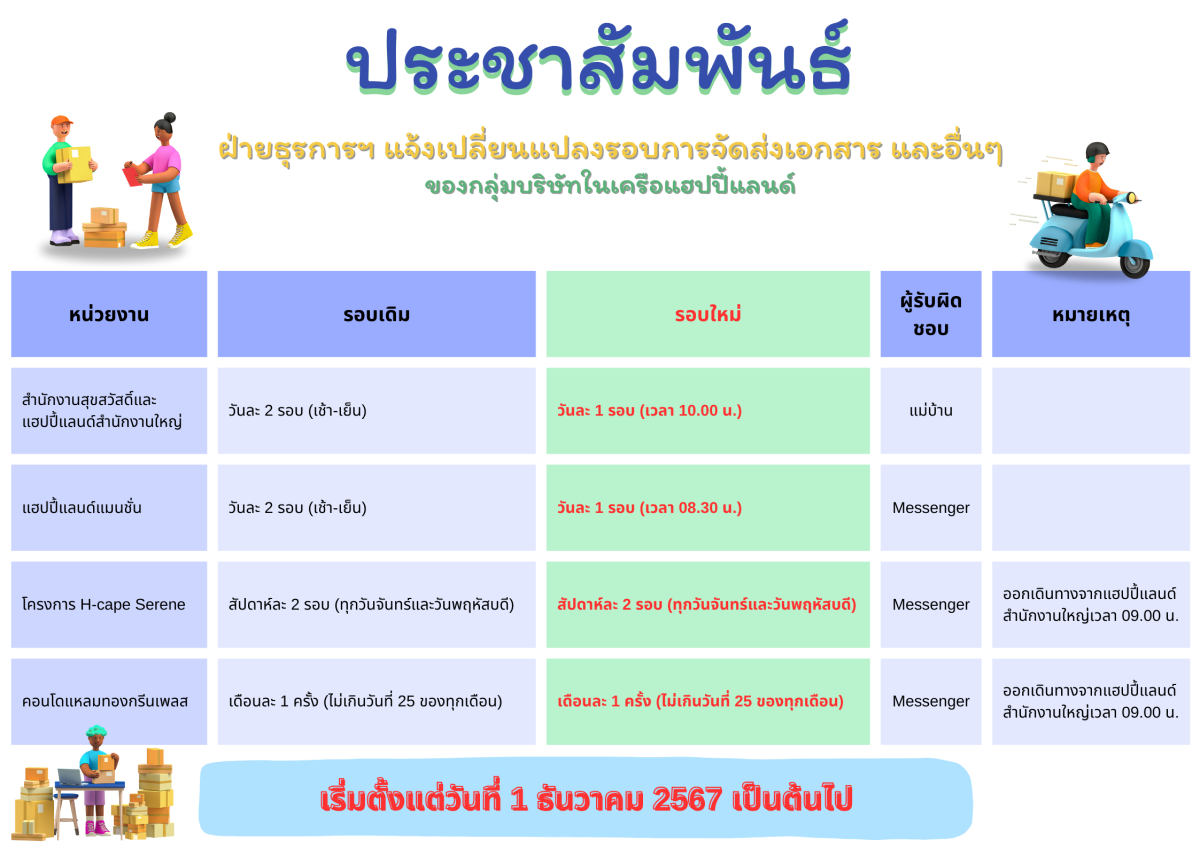 ประชาสัมพันธ์

ฝ่ายธุรการฯ แจ้งเปลี่ยนแปลงรอบการจัดส่งเอกสาร และอื่นๆ
ของกลุ่มบริษัทในเครือแฮปปี้แลนด์

| หน่วยงาน | รอบเดิม | รอบใหม่ | ผู้รับผิดชอบ | หมายเหตุ |
|---|---|---|---|---|
| สำนักงานสุขสวัสดิ์และแฮปปี้แลนด์สำนักงานใหญ่ | วันละ 2 รอบ (เช้า-เย็น) | วันละ 1 รอบ (เวลา 10.00 น.) | แม่บ้าน | |
| แฮปปี้แลนด์แมนชั่น | วันละ 2 รอบ (เช้า-เย็น) | วันละ 1 รอบ (เวลา 08.30 น.) | Messenger | |
| โครงการ H-cape Serene | สัปดาห์ละ 2 รอบ (ทุกวันจันทร์และวันพฤหัสบดี) | สัปดาห์ละ 2 รอบ (ทุกวันจันทร์และวันพฤหัสบดี) | Messenger | ออกเดินทางจากแฮปปี้แลนด์สำนักงานใหญ่เวลา 09.00 น. |
| คอนโดแหลมทองกรีนเพลส | เดือนละ 1 ครั้ง (ไม่เกินวันที่ 25 ของทุกเดือน) | เดือนละ 1 ครั้ง (ไม่เกินวันที่ 25 ของทุกเดือน) | Messenger | ออกเดินทางจากแฮปปี้แลนด์สำนักงานใหญ่เวลา 09.00 น. |

เริ่มตั้งแต่วันที่ 1 ธันวาคม 2567 เป็นต้นไป